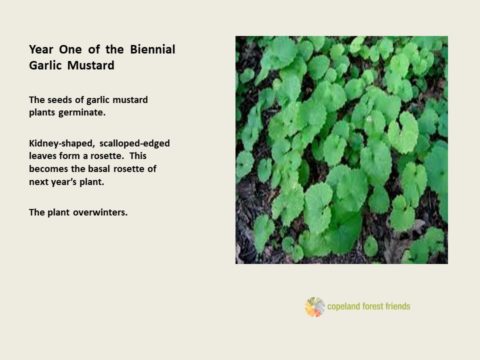 Year One of the Biennial Garlic Mustard

The seeds of garlic mustard plants germinate.

Kidney-shaped, scalloped-edged leaves form a rosette. This becomes the basal rosette of next year's plant.

The plant overwinters.

copeland forest friends